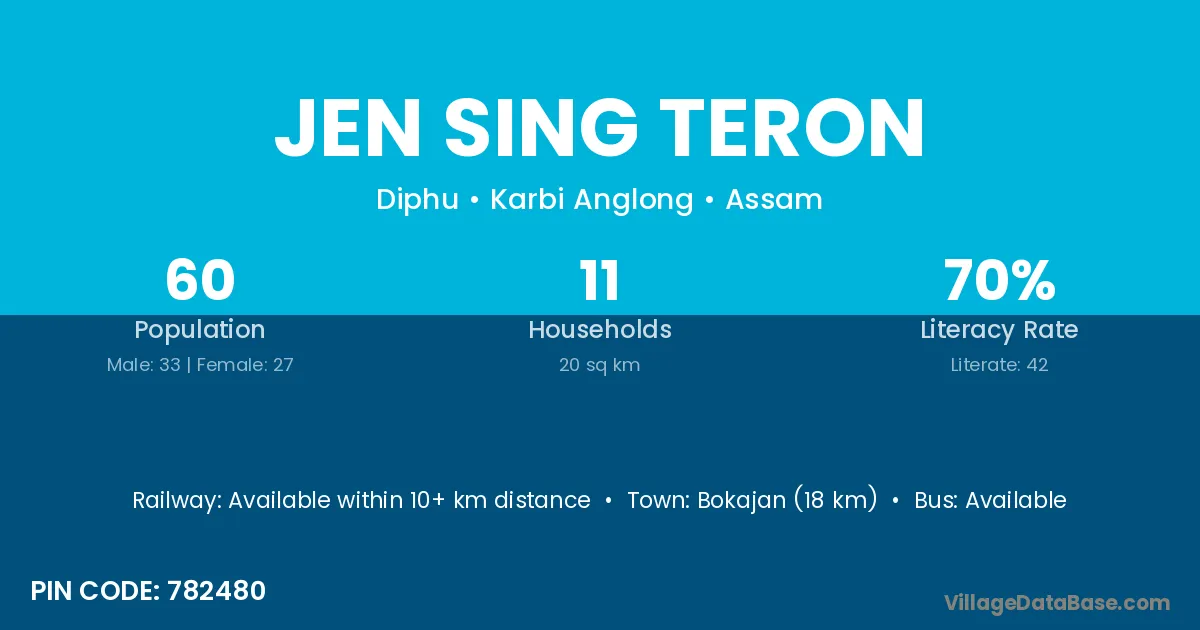 JEN SING TERON

Diphu • Karbi Anglong • Assam

60
Population
Male: 33 | Female: 27

11
Households
20 sq km

70%
Literacy Rate
Literate: 42

Railway: Available within 10+ km distance • Town: Bokajan (18 km) • Bus: Available

PIN CODE: 782480

VillageDataBase.com